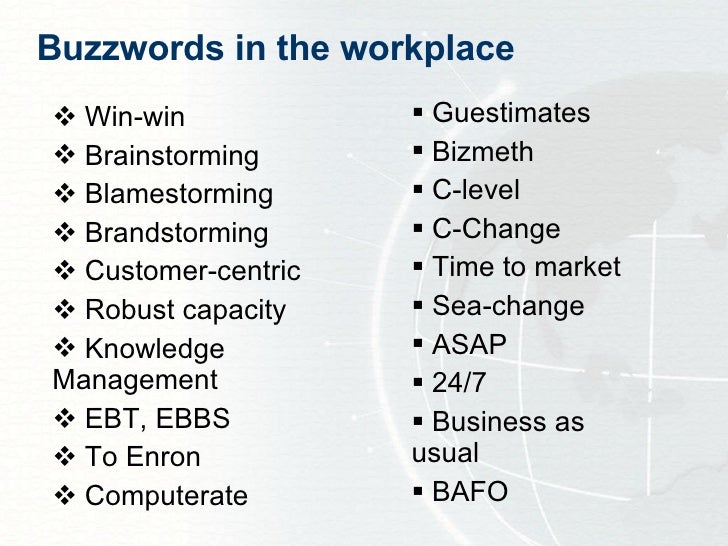 Buzzwords in the workplace

❖ Win-win
❖ Brainstorming
❖ Blamestorming
❖ Brandstorming
❖ Customer-centric
❖ Robust capacity
❖ Knowledge Management
❖ EBT, EBBS
❖ To Enron
❖ Computerate

▪ Guestimates
▪ Bizmeth
▪ C-level
▪ C-Change
▪ Time to market
▪ Sea-change
▪ ASAP
▪ 24/7
▪ Business as usual
▪ BAFO